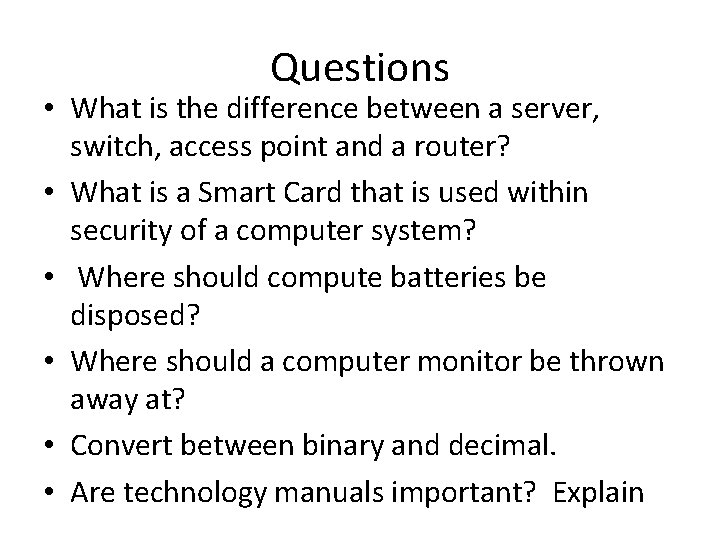 Questions

• What is the difference between a server, switch, access point and a router?
• What is a Smart Card that is used within security of a computer system?
• Where should compute batteries be disposed?
• Where should a computer monitor be thrown away at?
• Convert between binary and decimal.
• Are technology manuals important? Explain